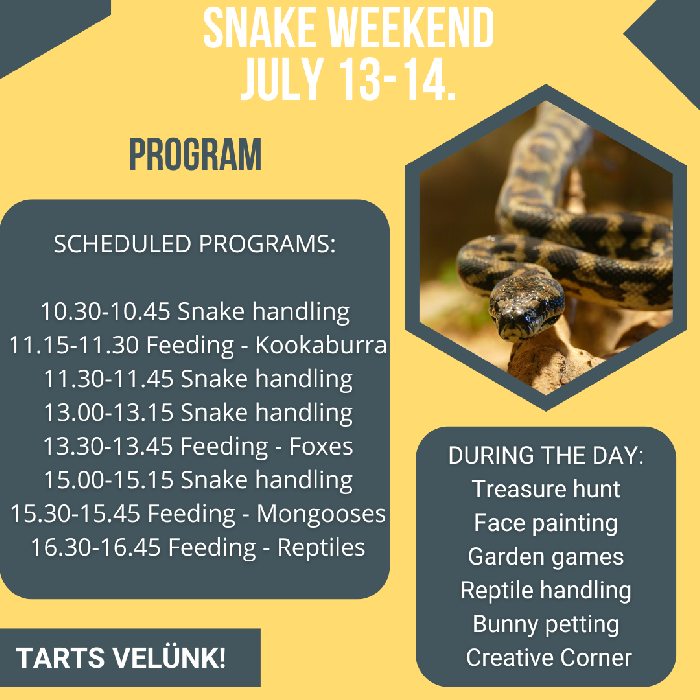 SNAKE WEEKEND
JULY 13-14.

PROGRAM

SCHEDULED PROGRAMS:

10.30-10.45 Snake handling
11.15-11.30 Feeding - Kookaburra
11.30-11.45 Snake handling
13.00-13.15 Snake handling
13.30-13.45 Feeding - Foxes
15.00-15.15 Snake handling
15.30-15.45 Feeding - Mongooses
16.30-16.45 Feeding - Reptiles

DURING THE DAY:
Treasure hunt
Face painting
Garden games
Reptile handling
Bunny petting
Creative Corner

TARTS VELÜNK!